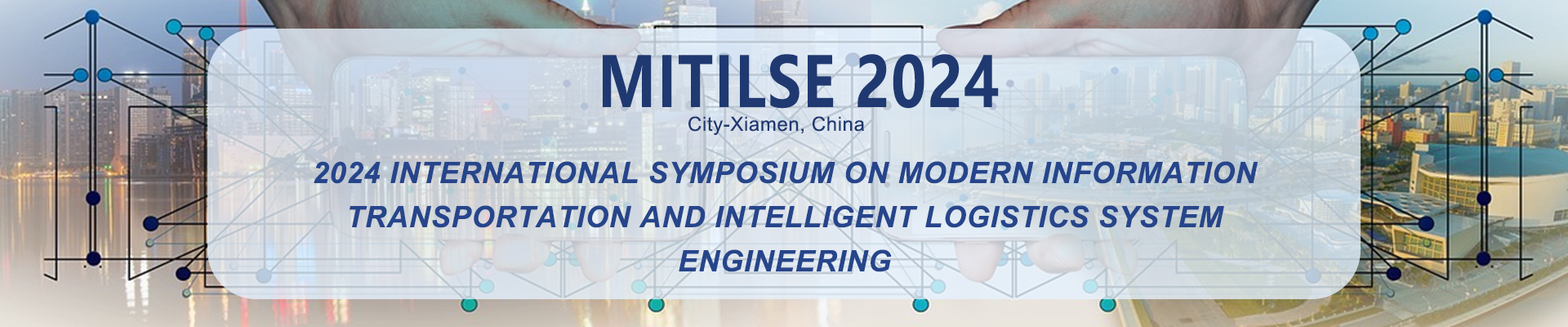 MITILSE 2024

City-Xiamen, China

2024 INTERNATIONAL SYMPOSIUM ON MODERN INFORMATION TRANSPORTATION AND INTELLIGENT LOGISTICS SYSTEM ENGINEERING